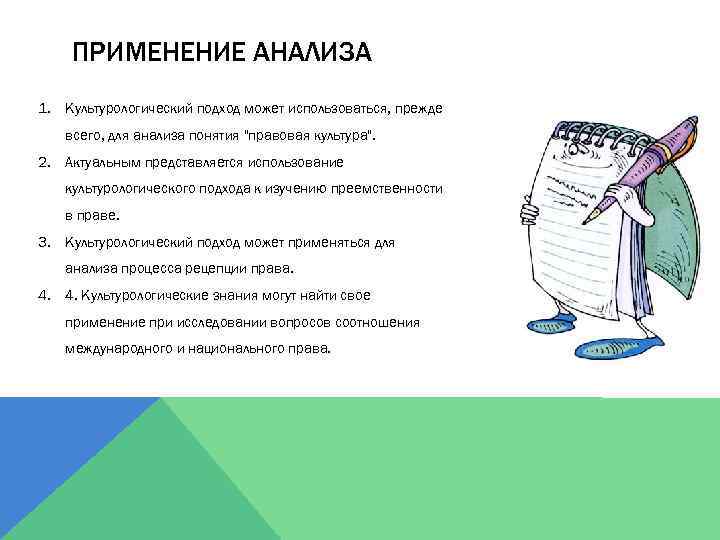 ПРИМЕНЕНИЕ АНАЛИЗА

1. Культурологический подход может использоваться, прежде всего, для анализа понятия "правовая культура".
2. Актуальным представляется использование культурологического подхода к изучению преемственности в праве.
3. Культурологический подход может применяться для анализа процесса рецепции права.
4. 4. Культурологические знания могут найти свое применение при исследовании вопросов соотношения международного и национального права.